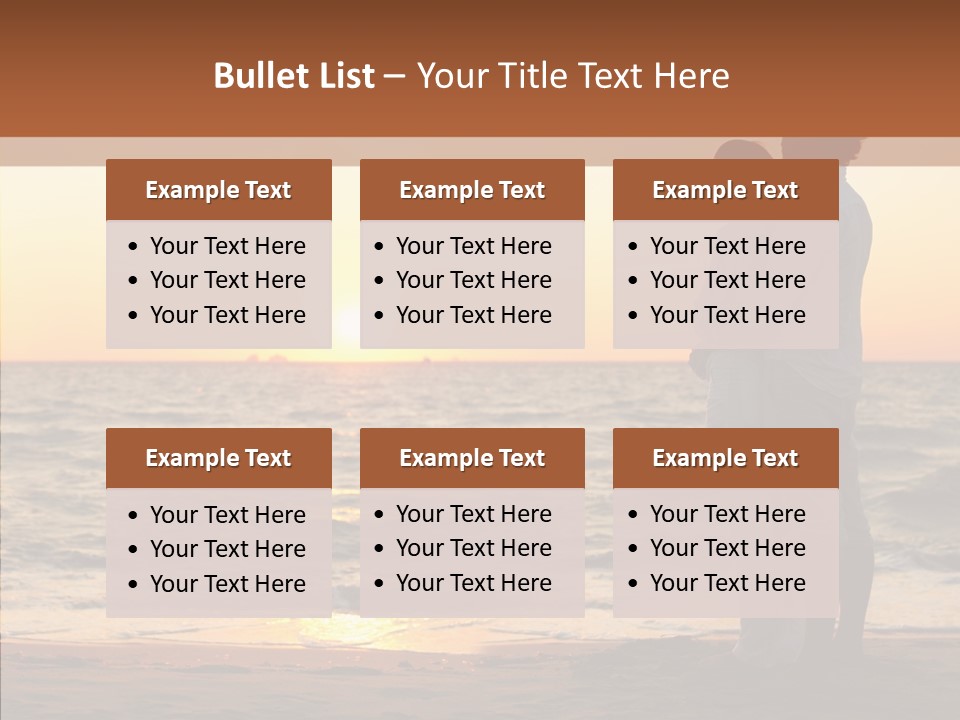 Bullet List – Your Title Text Here

Example Text
• Your Text Here
• Your Text Here
• Your Text Here

Example Text
• Your Text Here
• Your Text Here
• Your Text Here

Example Text
• Your Text Here
• Your Text Here
• Your Text Here

Example Text
• Your Text Here
• Your Text Here
• Your Text Here

Example Text
• Your Text Here
• Your Text Here
• Your Text Here

Example Text
• Your Text Here
• Your Text Here
• Your Text Here